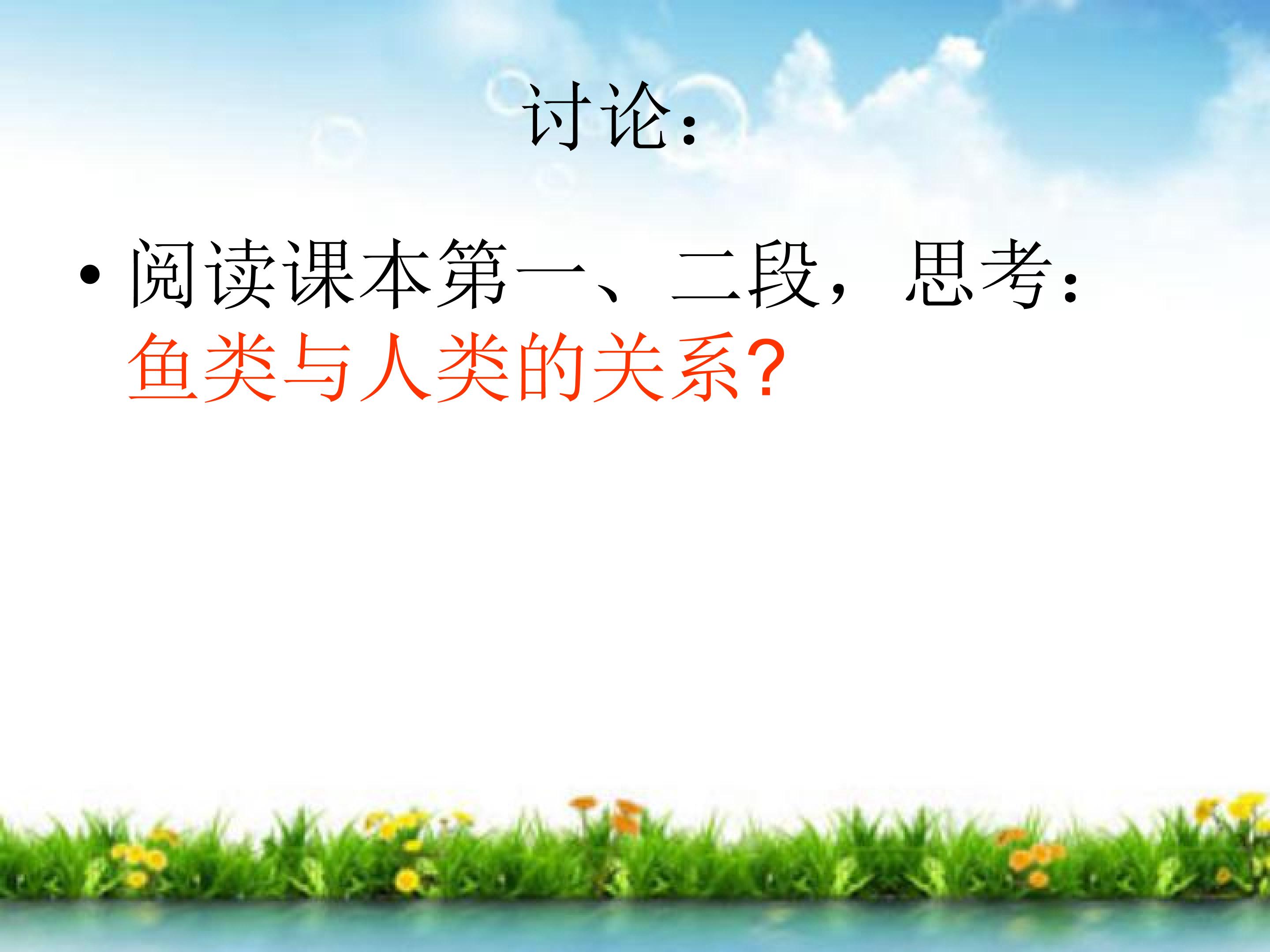 讨论:

• 阅读课本第一、二段,思考:鱼类与人类的关系?